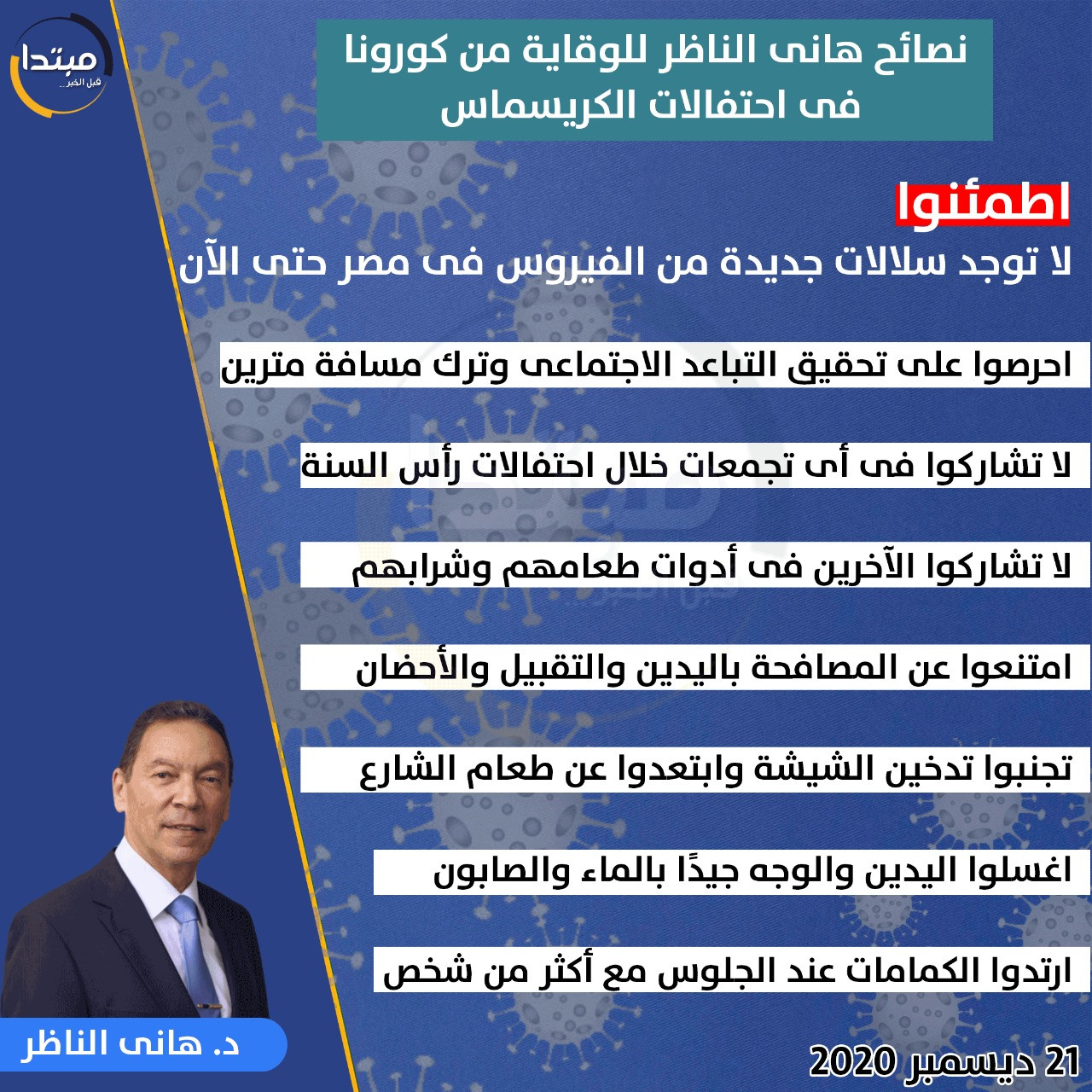 مبتدا
قبل الخبر...

نصائح هانى الناظر للوقاية من كورونا فى احتفالات الكريسماس

اطمئنوا
لا توجد سلالات جديدة من الفيروس فى مصر حتى الآن

احرصوا على تحقيق التباعد الاجتماعى وترك مسافة مترين

لا تشاركوا فى أى تجمعات خلال احتفالات رأس السنة

لا تشاركوا الآخرين فى أدوات طعامهم وشرابهم

امتنعوا عن المصافحة باليدين والتقبيل والأحضان

تجنبوا تدخين الشيشة وابتعدوا عن طعام الشارع

اغسلوا اليدين والوجه جيدًا بالماء والصابون

ارتدوا الكمامات عند الجلوس مع أكثر من شخص

د. هانى الناظر

21 ديسمبر 2020